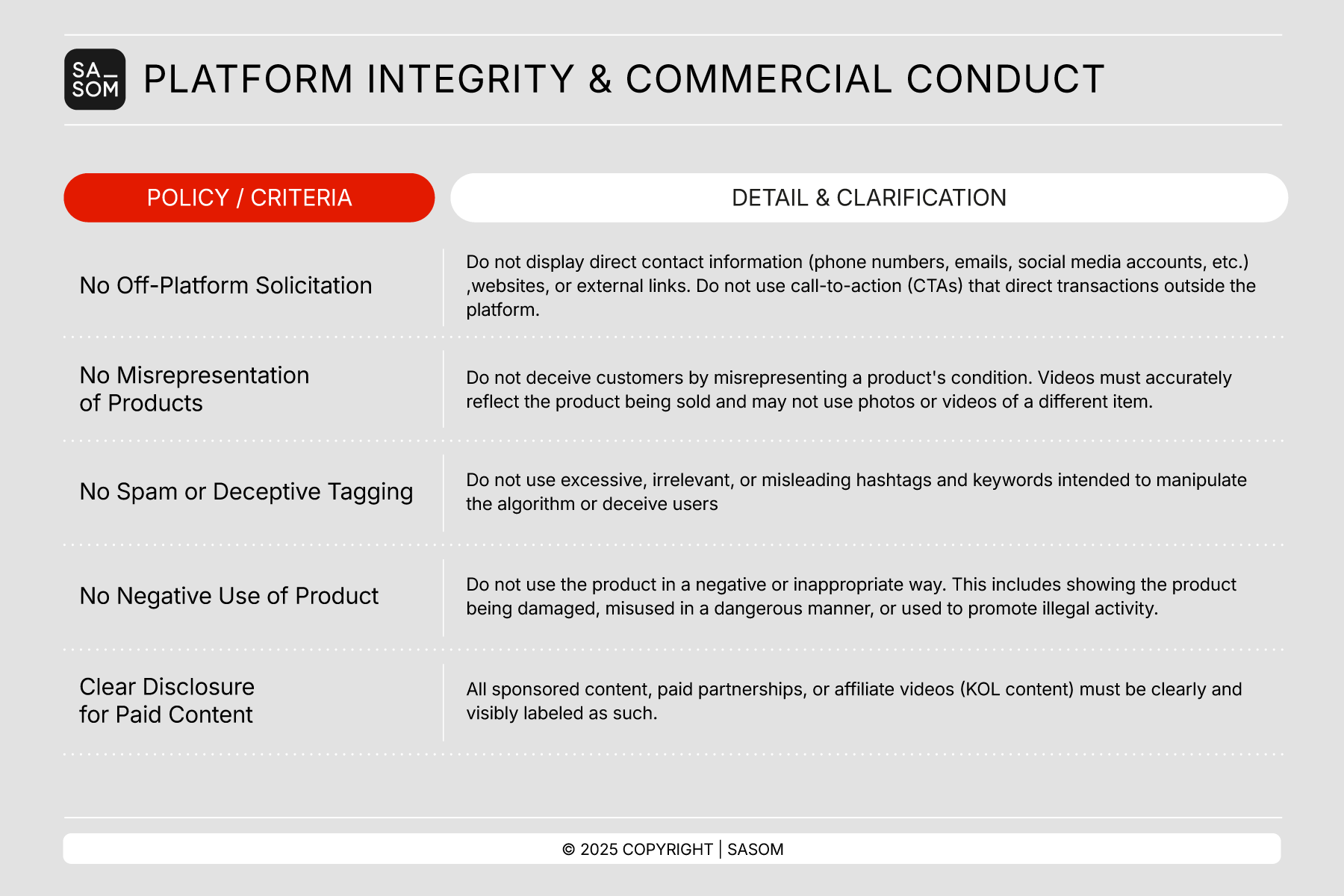 SA_ SOM PLATFORM INTEGRITY & COMMERCIAL CONDUCT

| POLICY / CRITERIA | DETAIL & CLARIFICATION |
|---|---|
| No Off-Platform Solicitation | Do not display direct contact information (phone numbers, emails, social media accounts, etc.) ,websites, or external links. Do not use call-to-action (CTAs) that direct transactions outside the platform. |
| No Misrepresentation of Products | Do not deceive customers by misrepresenting a product's condition. Videos must accurately reflect the product being sold and may not use photos or videos of a different item. |
| No Spam or Deceptive Tagging | Do not use excessive, irrelevant, or misleading hashtags and keywords intended to manipulate the algorithm or deceive users |
| No Negative Use of Product | Do not use the product in a negative or inappropriate way. This includes showing the product being damaged, misused in a dangerous manner, or used to promote illegal activity. |
| Clear Disclosure for Paid Content | All sponsored content, paid partnerships, or affiliate videos (KOL content) must be clearly and visibly labeled as such. |

© 2025 COPYRIGHT | SASOM